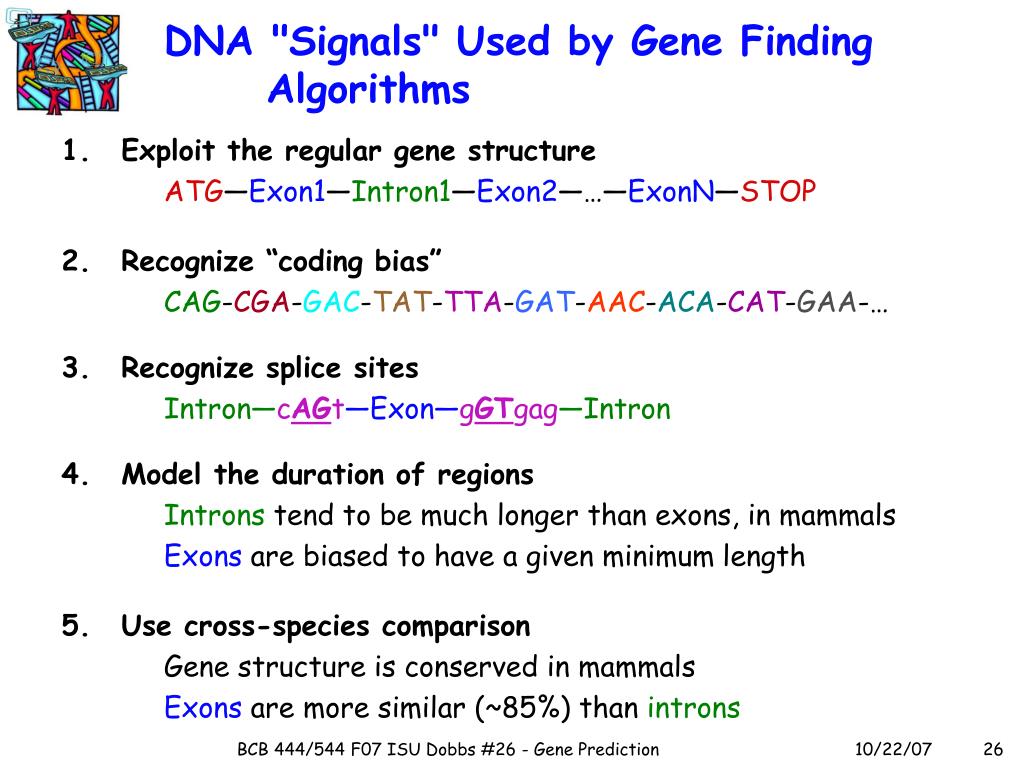 DNA "Signals" Used by Gene Finding Algorithms

1. Exploit the regular gene structure
ATG—Exon1—Intron1—Exon2—…—ExonN—STOP

2. Recognize “coding bias”
CAG-CGA-GAC-TAT-TTA-GAT-AAC-ACA-CAT-GAA-…

3. Recognize splice sites
Intron—cAGt—Exon—gGTgag—Intron

4. Model the duration of regions
Introns tend to be much longer than exons, in mammals
Exons are biased to have a given minimum length

5. Use cross-species comparison
Gene structure is conserved in mammals
Exons are more similar (~85%) than introns

BCB 444/544 F07 ISU Dobbs #26 - Gene Prediction 10/22/07 26